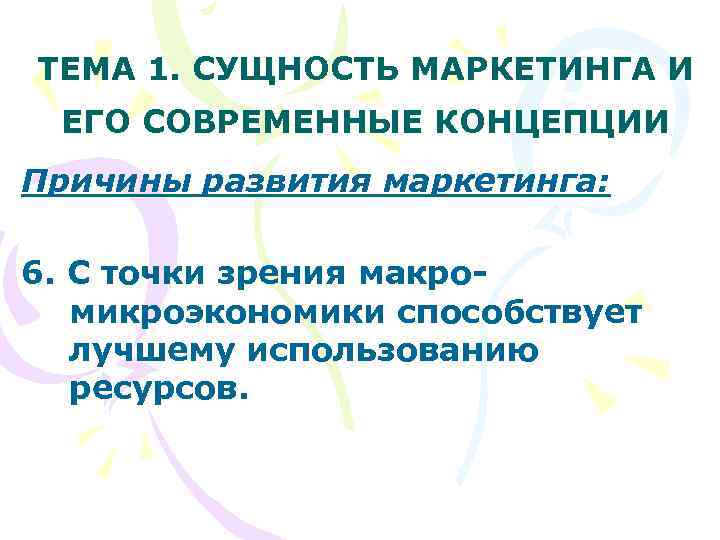 ТЕМА 1. СУЩНОСТЬ МАРКЕТИНГА И ЕГО СОВРЕМЕННЫЕ КОНЦЕПЦИИ

Причины развития маркетинга:

6. С точки зрения макро-микроэкономики способствует лучшему использованию ресурсов.